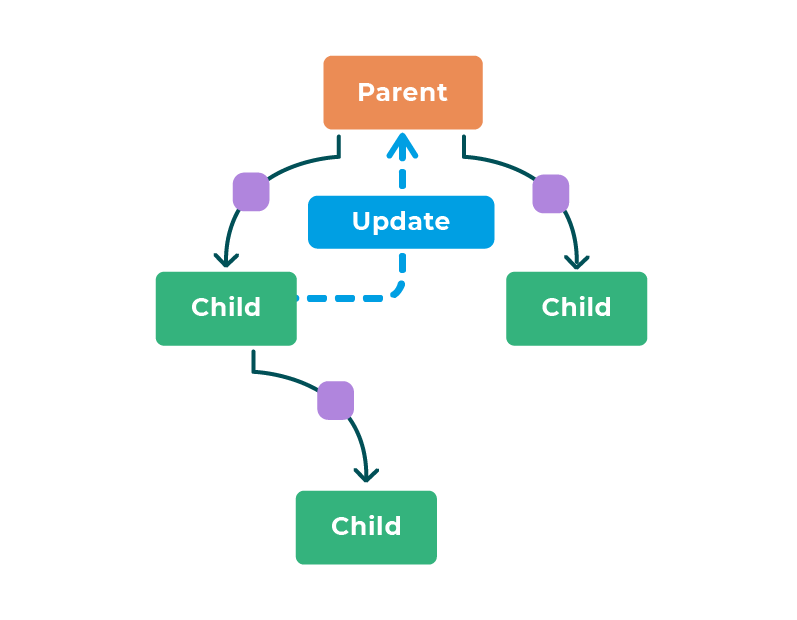 Parent

Update

Child

Child

Child